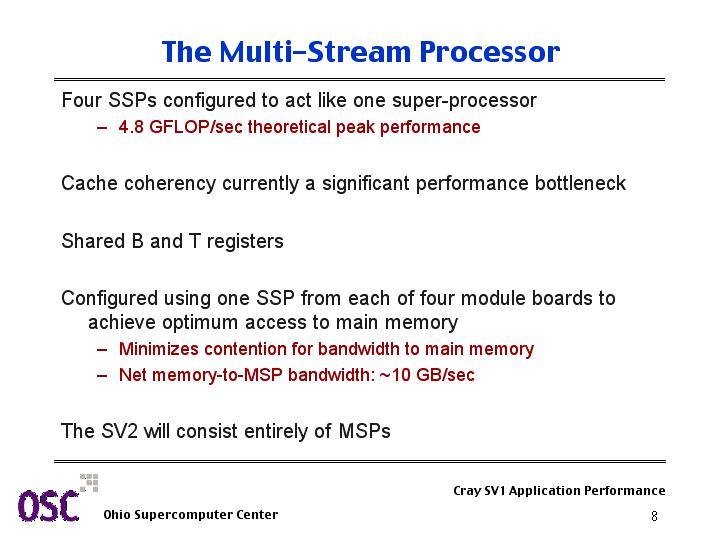 The Multi-Stream Processor

Four SSPs configured to act like one super-processor

– 4.8 GFLOP/sec theoretical peak performance

Cache coherency currently a significant performance bottleneck

Shared B and T registers

Configured using one SSP from each of four module boards to achieve optimum access to main memory

– Minimizes contention for bandwidth to main memory

– Net memory-to-MSP bandwidth: ~10 GB/sec

The SV2 will consist entirely of MSPs

OSC

Ohio Supercomputer Center

Cray SV1 Application Performance

8